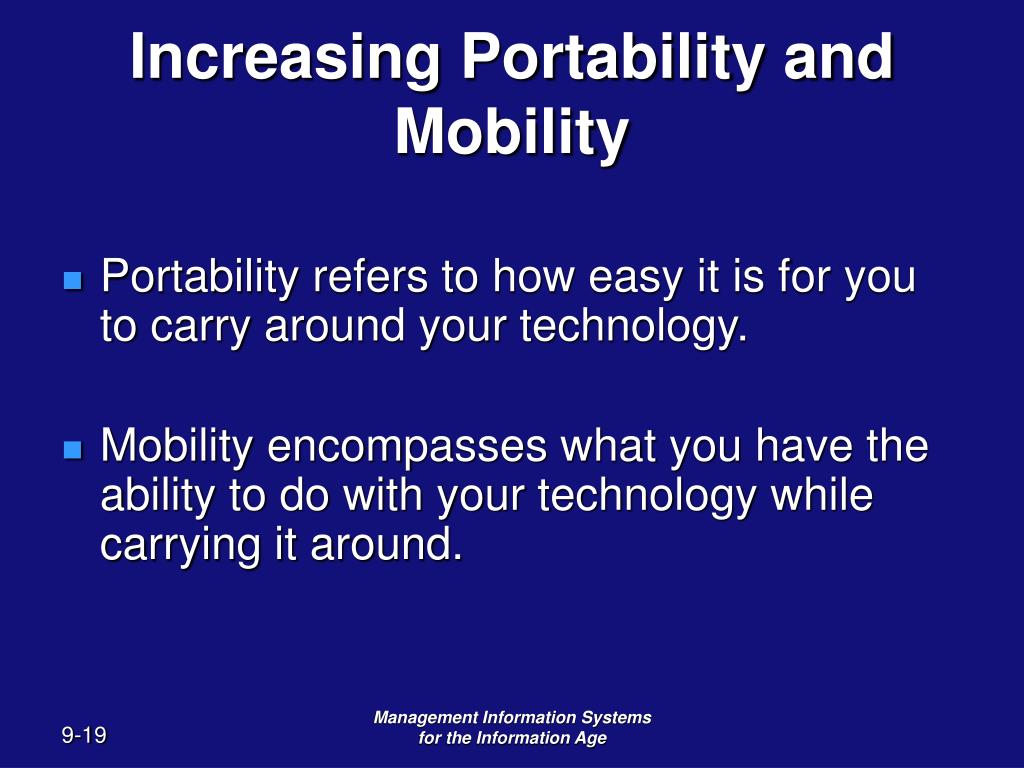 Increasing Portability and Mobility

Portability refers to how easy it is for you to carry around your technology.

Mobility encompasses what you have the ability to do with your technology while carrying it around.

9-19

Management Information Systems for the Information Age